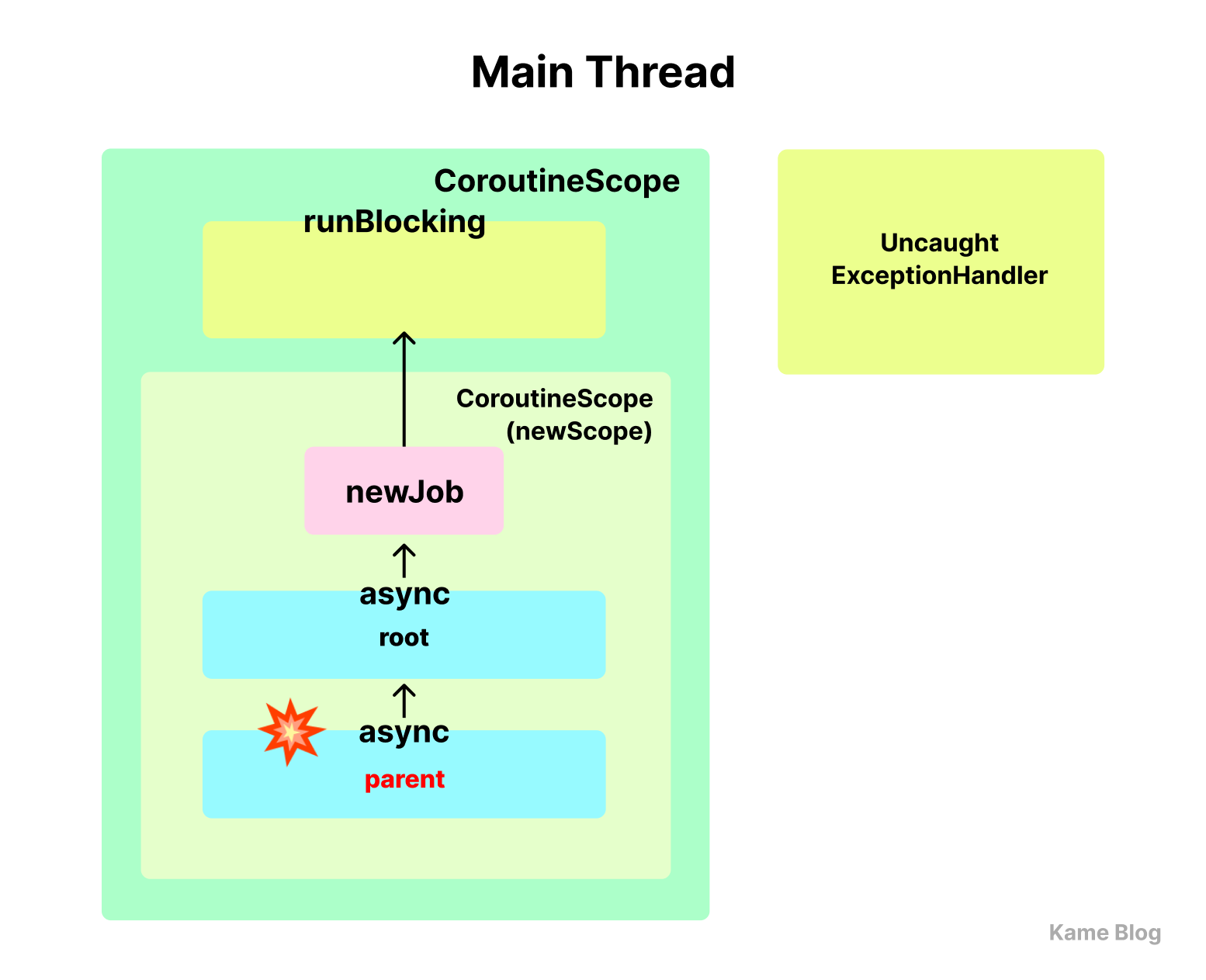 Main Thread

CoroutineScope

runBlocking

CoroutineScope
(newScope)

newJob

async
root

async
parent

Uncaught
ExceptionHandler

Kame Blog